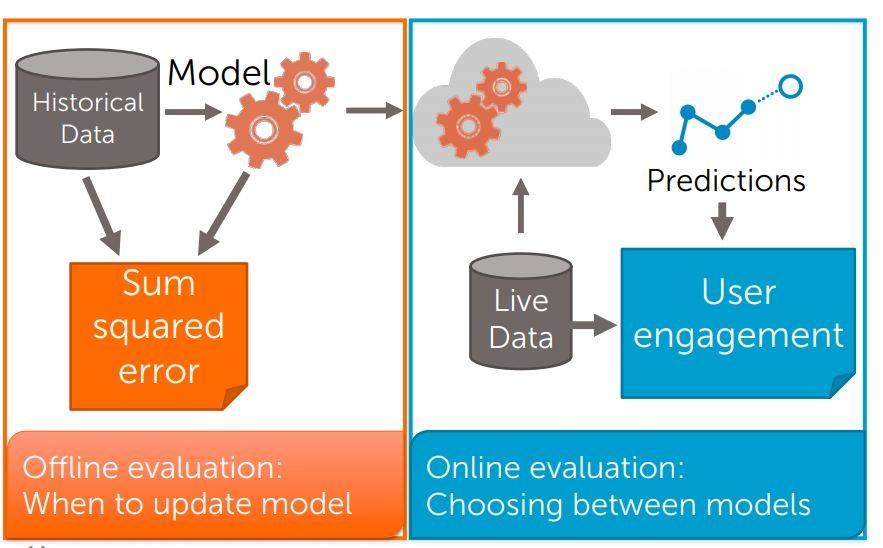 Historical Data

Model

Sum squared error

Offline evaluation:
When to update model

Predictions

Live Data

User engagement

Online evaluation:
Choosing between models